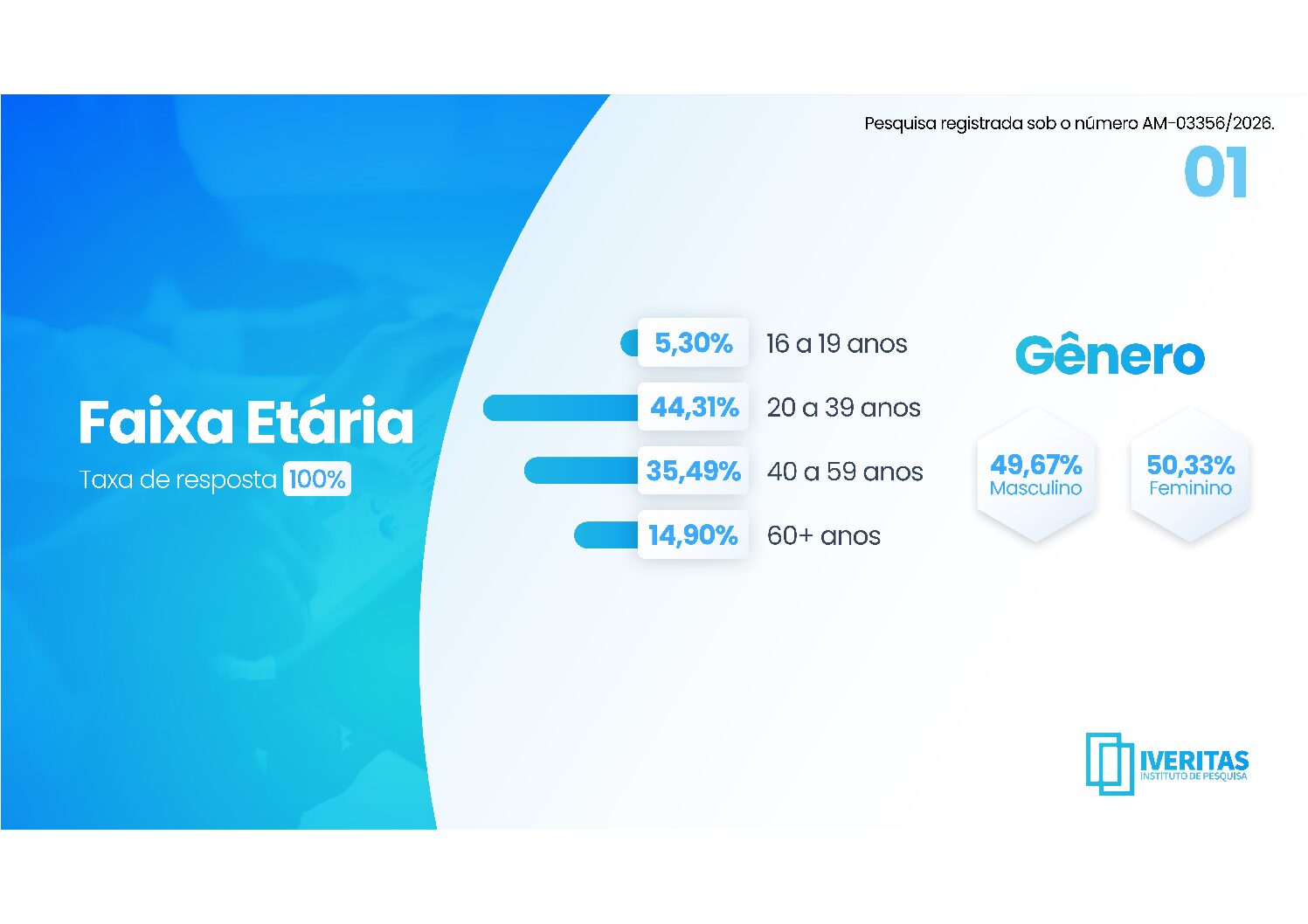 Pesquisa registrada sob o número AM-03356/2026.

01

Faixa Etária

Taxa de resposta 100%

5,30% 16 a 19 anos

44,31% 20 a 39 anos

35,49% 40 a 59 anos

14,90% 60+ anos

Gênero

49,67% Masculino

50,33% Feminino

IVERITAS
INSTITUTO DE PESQUISA